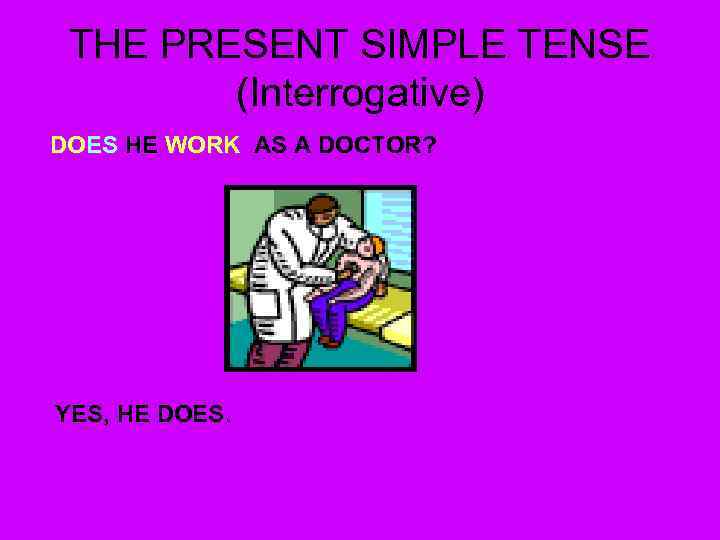 THE PRESENT SIMPLE TENSE
(Interrogative)

DOES HE WORK AS A DOCTOR?

YES, HE DOES.